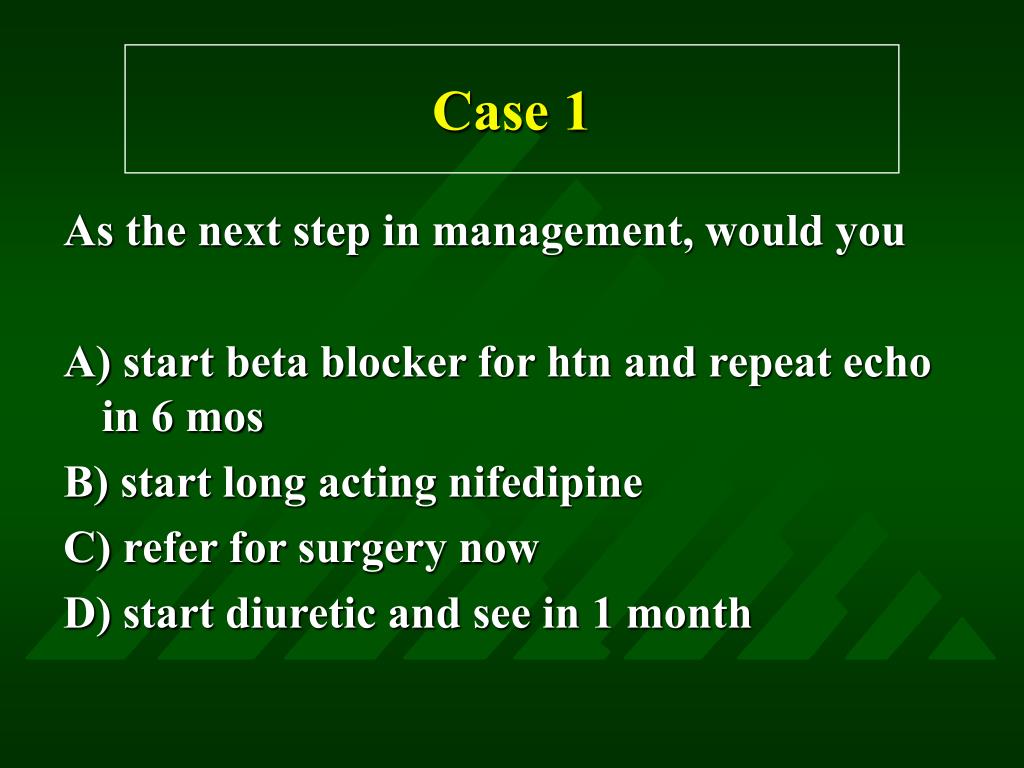 Case 1

As the next step in management, would you

A) start beta blocker for htn and repeat echo in 6 mos

B) start long acting nifedipine

C) refer for surgery now

D) start diuretic and see in 1 month